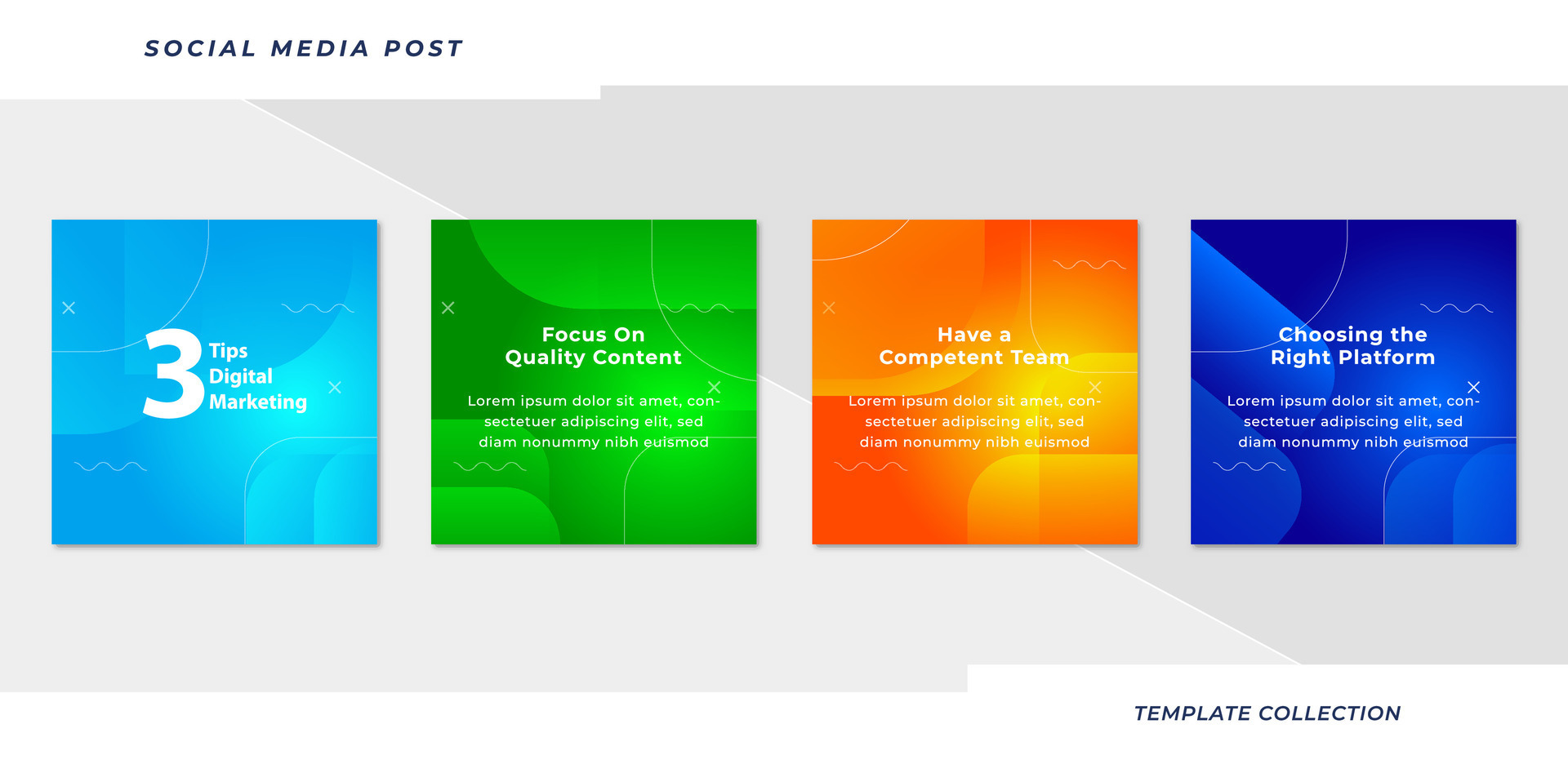 SOCIAL MEDIA POST

3 Tips Digital Marketing

Focus On Quality Content

Lorem ipsum dolor sit amet, consectetuer adipiscing elit, sed diam nonummy nibh euismod

Have a Competent Team

Lorem ipsum dolor sit amet, consectetuer adipiscing elit, sed diam nonummy nibh euismod

Choosing the Right Platform

Lorem ipsum dolor sit amet, consectetuer adipiscing elit, sed diam nonummy nibh euismod

TEMPLATE COLLECTION